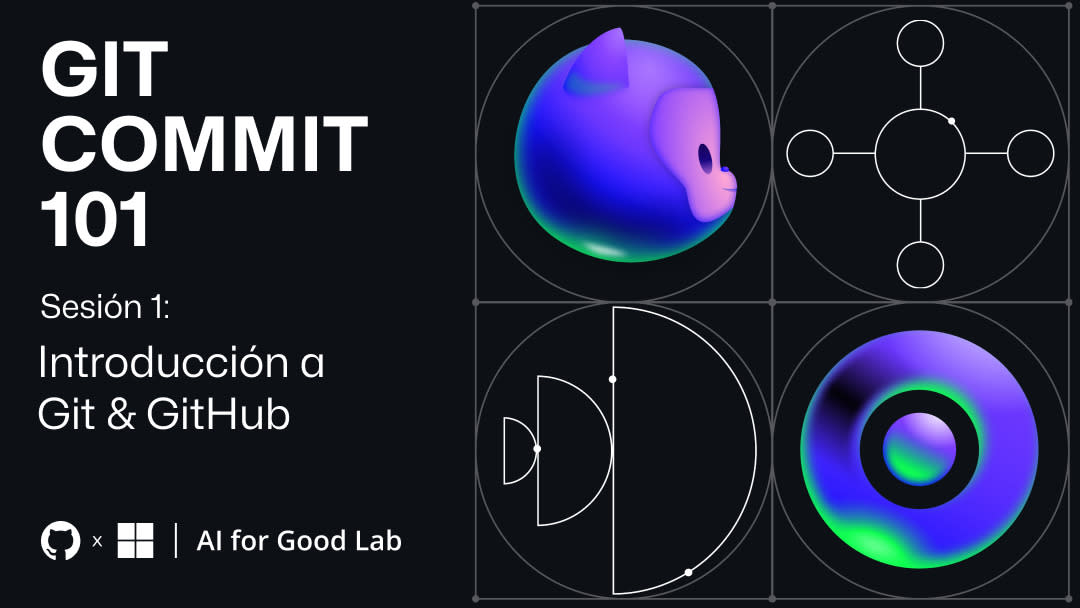 GIT COMMIT 101

Sesión 1:

Introducción a Git & GitHub

x | AI for Good Lab